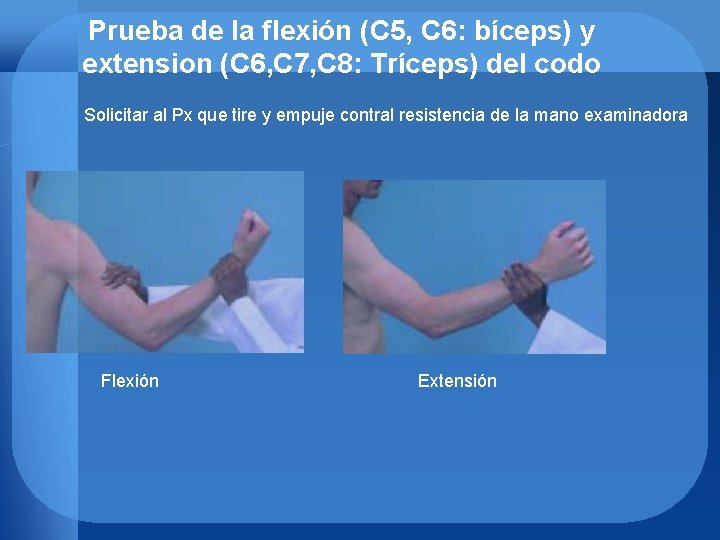 Prueba de la flexión (C5, C6: bíceps) y extension (C6,C7,C8: Tríceps) del codo

Solicitar al Px que tire y empuje contral resistencia de la mano examinadora

Flexión

Extensión